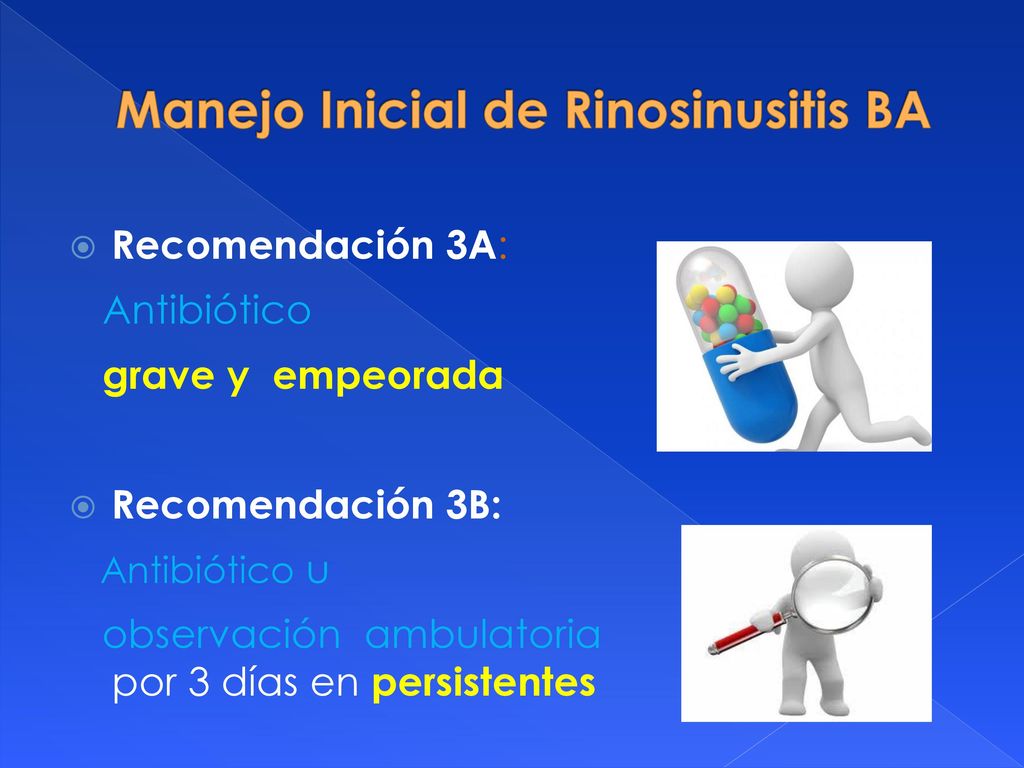 Manejo Inicial de Rinosinusitis BA

Recomendación 3A:

Antibiótico

grave y empeorada

Recomendación 3B:

Antibiótico u

observación ambulatoria por 3 días en persistentes